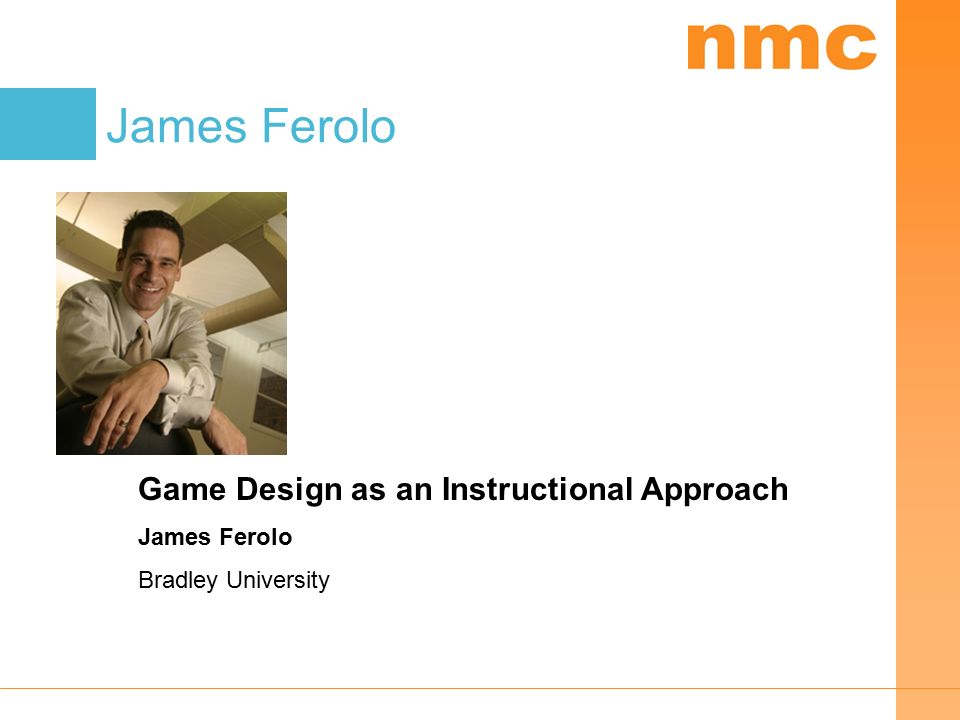 nmc

James Ferolo

Game Design as an Instructional Approach

James Ferolo

Bradley University